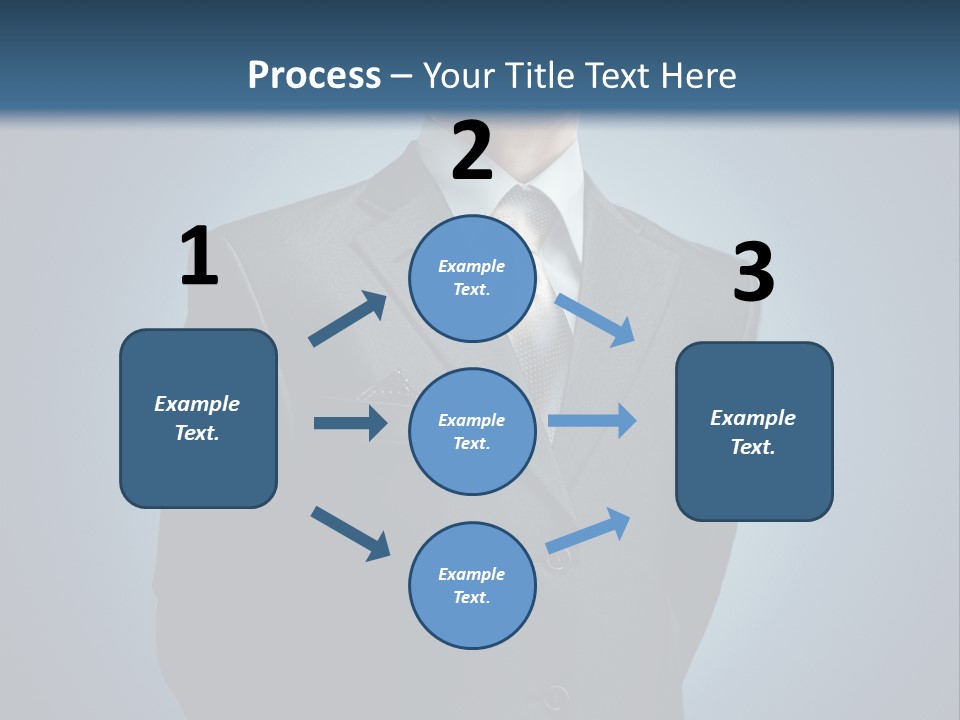 Process – Your Title Text Here

1

Example Text.

2

Example Text.

Example Text.

Example Text.

3

Example Text.